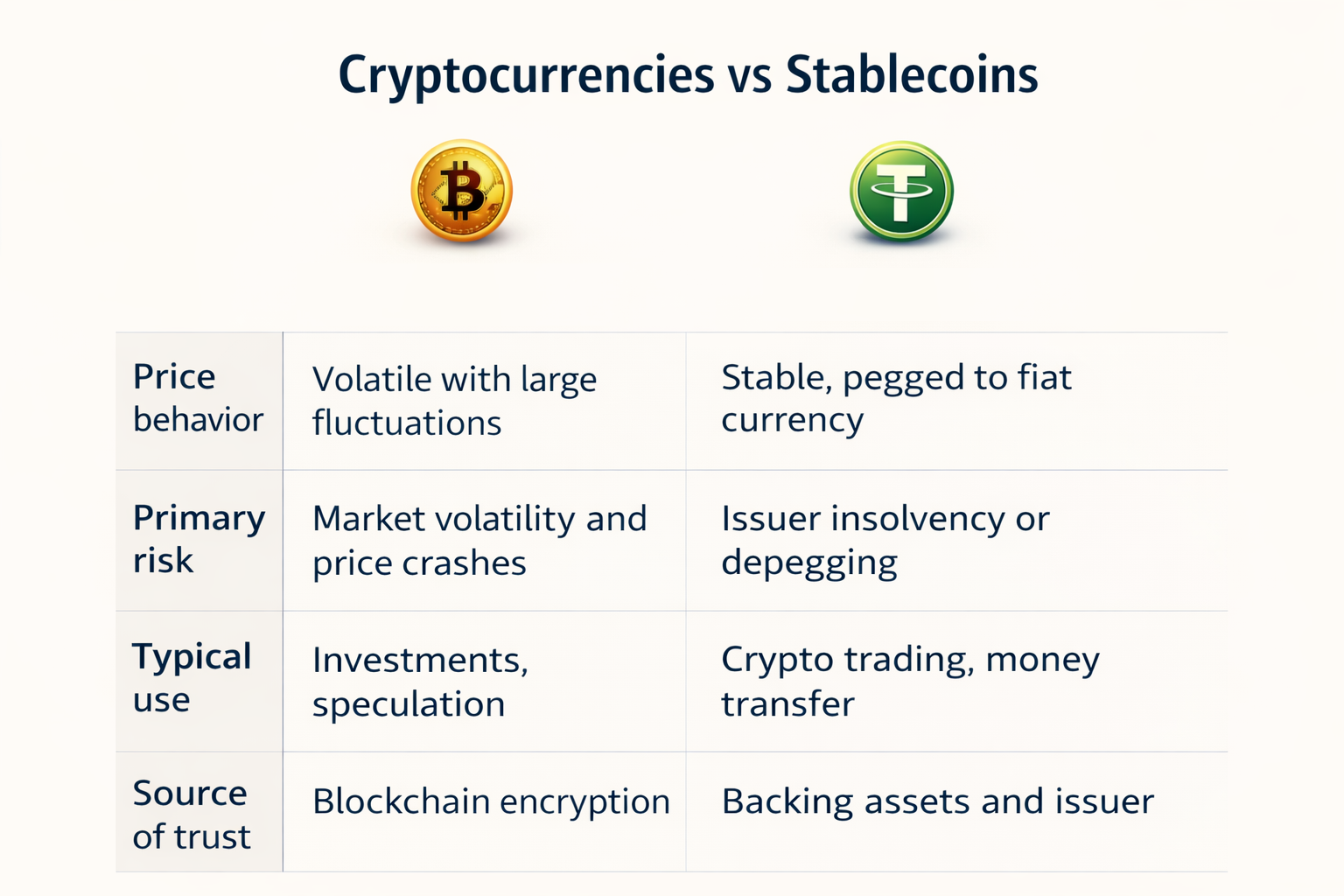 Cryptocurrencies vs Stablecoins

| | | |
|---|---|---|
| Price behavior | Volatile with large fluctuations | Stable, pegged to fiat currency |
| Primary risk | Market volatility and price crashes | Issuer insolvency or depegging |
| Typical use | Investments, speculation | Crypto trading, money transfer |
| Source of trust | Blockchain encryption | Backing assets and issuer |